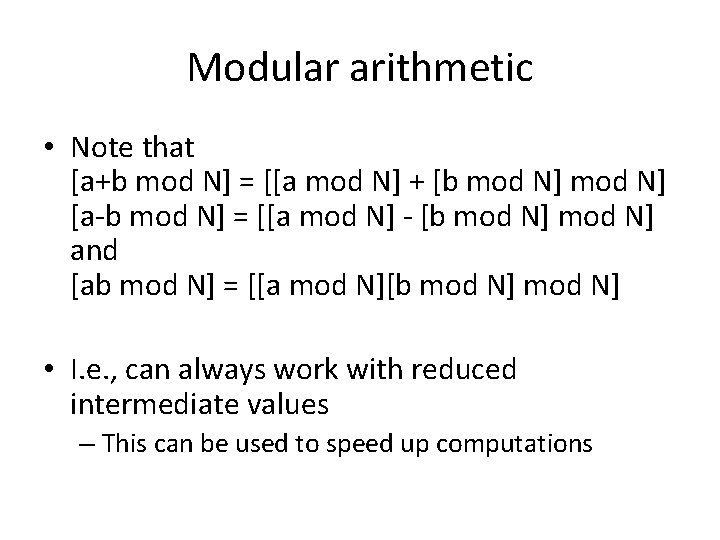 Modular arithmetic

• Note that
[a+b mod N] = [[a mod N] + [b mod N] mod N]
[a-b mod N] = [[a mod N] - [b mod N] mod N]
and
[ab mod N] = [[a mod N][b mod N] mod N]

• I.e., can always work with reduced intermediate values
– This can be used to speed up computations